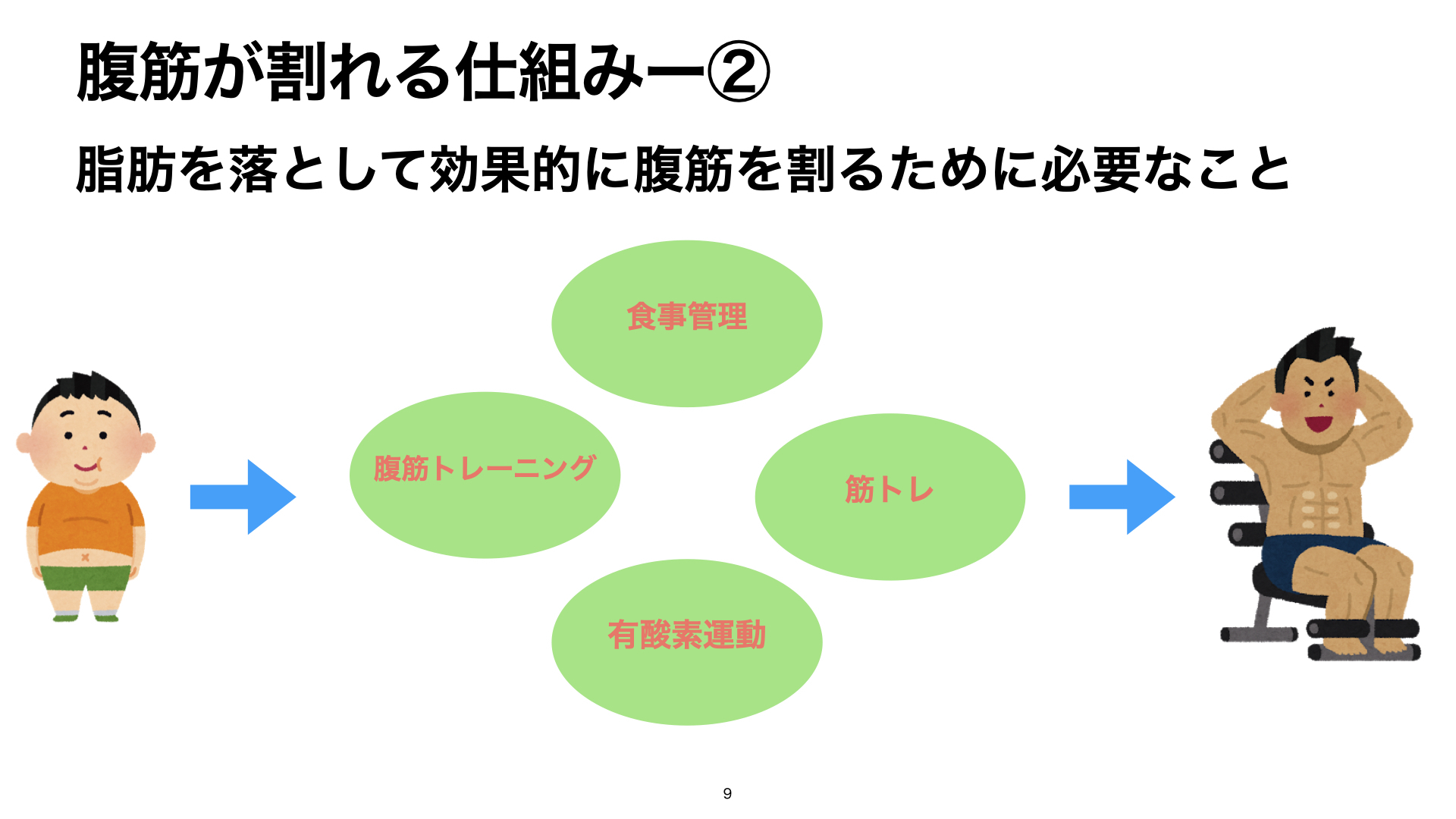 腹筋が割れる仕組みー②

脂肪を落として効果的に腹筋を割るために必要なこと

食事管理

腹筋トレーニング

筋トレ

有酸素運動

9